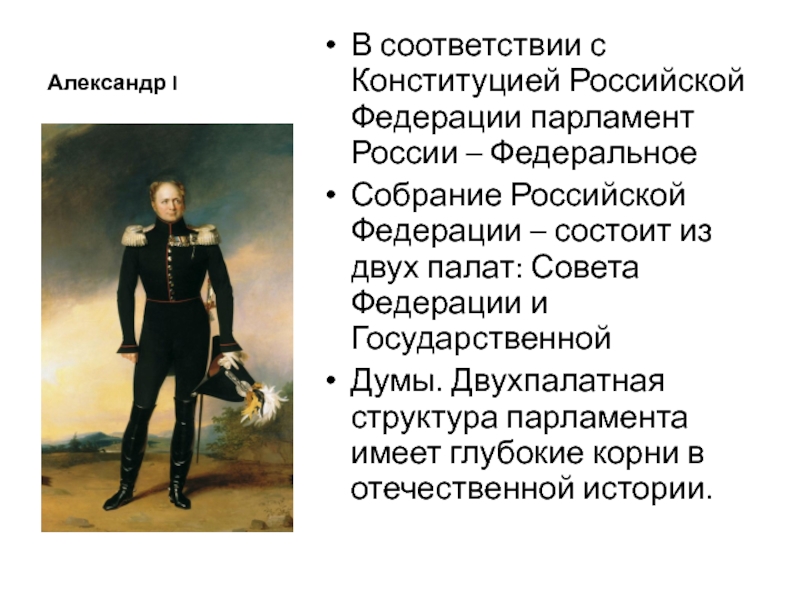 Александр I

• В соответствии с Конституцией Российской Федерации парламент России – Федеральное

• Собрание Российской Федерации – состоит из двух палат: Совета Федерации и Государственной

• Думы. Двухпалатная структура парламента имеет глубокие корни в отечественной истории.